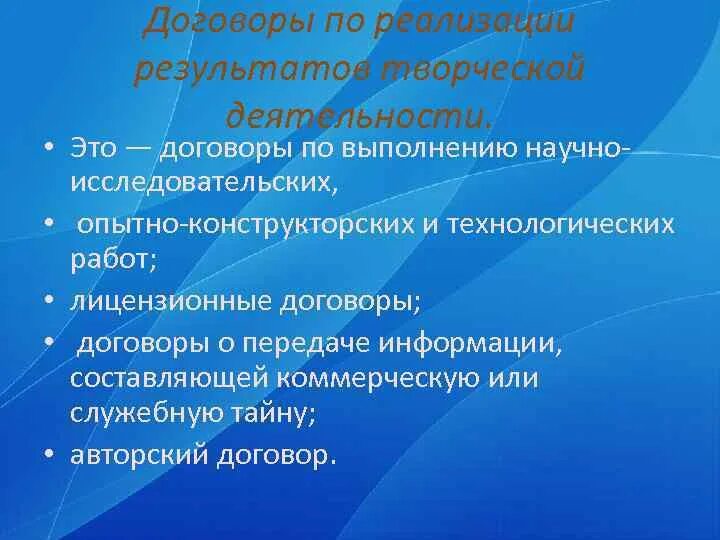 Договоры по реализации результатов творческой деятельности.

• Это — договоры по выполнению научно-исследовательских,
• опытно-конструкторских и технологических работ;
• лицензионные договоры;
• договоры о передаче информации, составляющей коммерческую или служебную тайну;
• авторский договор.